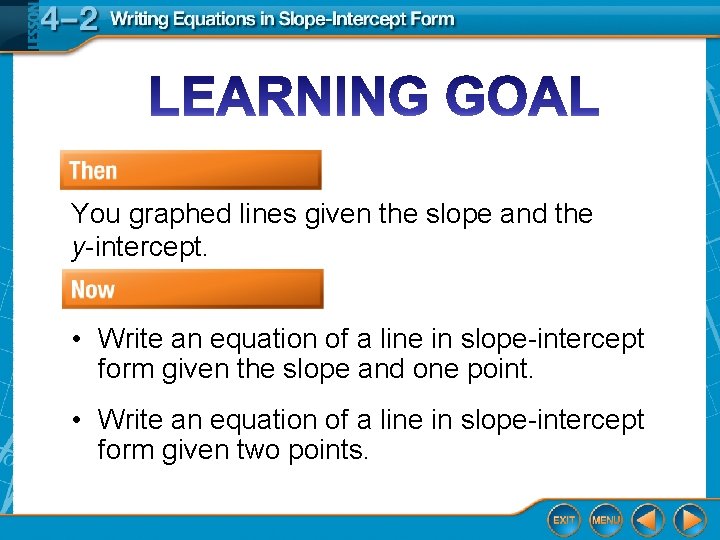 LESSON 4–2 Writing Equations in Slope-Intercept Form

LEARNING GOAL

Then

You graphed lines given the slope and the y-intercept.

Now

• Write an equation of a line in slope-intercept form given the slope and one point.

• Write an equation of a line in slope-intercept form given two points.

EXIT MENU